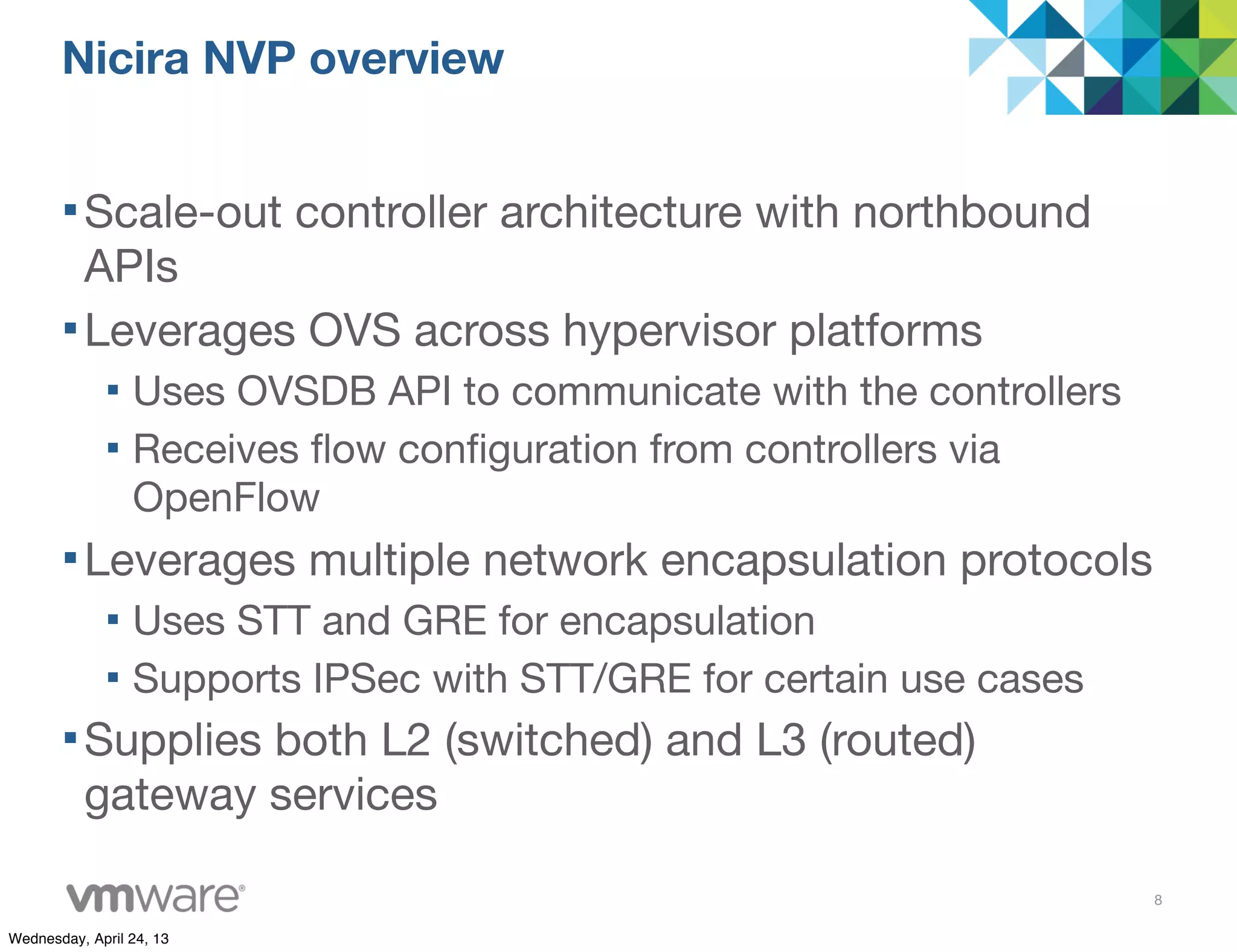 Nicira NVP overview

▪ Scale-out controller architecture with northbound APIs

▪ Leverages OVS across hypervisor platforms

▪ Uses OVSDB API to communicate with the controllers

▪ Receives flow configuration from controllers via OpenFlow

▪ Leverages multiple network encapsulation protocols

▪ Uses STT and GRE for encapsulation

▪ Supports IPSec with STT/GRE for certain use cases

▪ Supplies both L2 (switched) and L3 (routed) gateway services

vmware®

8

Wednesday, April 24, 13